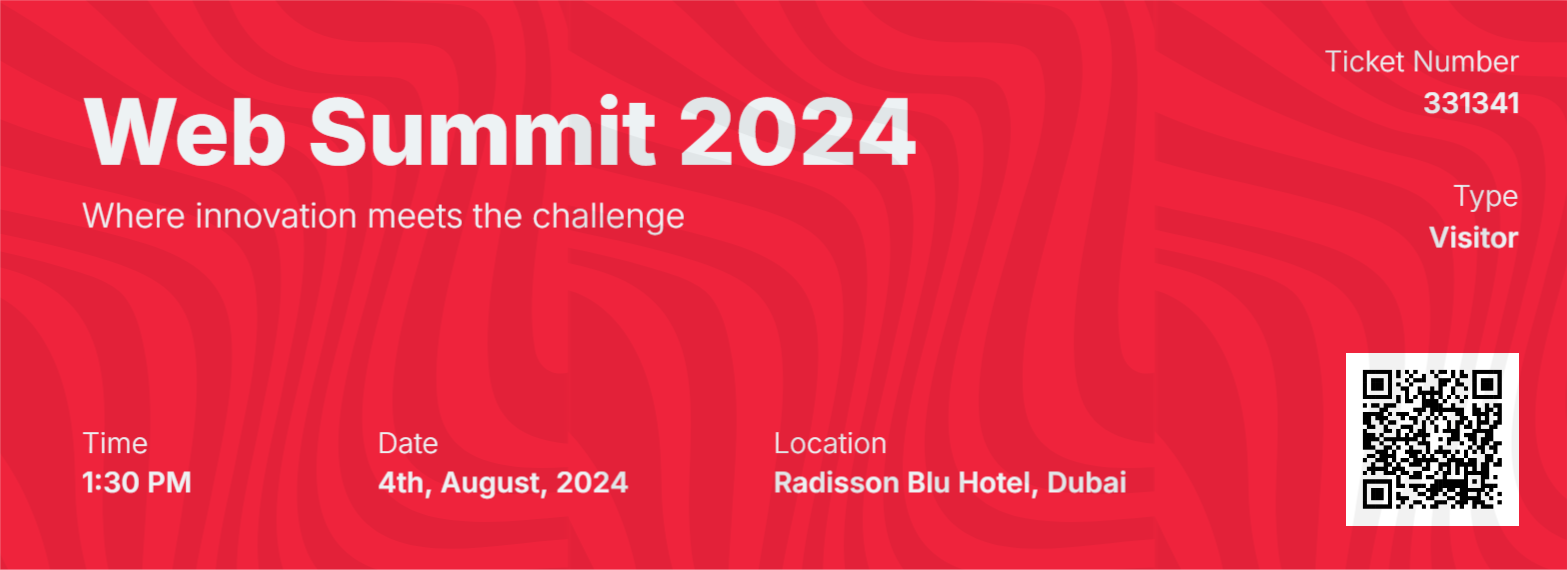 Web Summit 2024

Where innovation meets the challenge

Ticket Number
331341

Type
Visitor

Time
1:30 PM

Date
4th, August, 2024

Location
Radisson Blu Hotel, Dubai